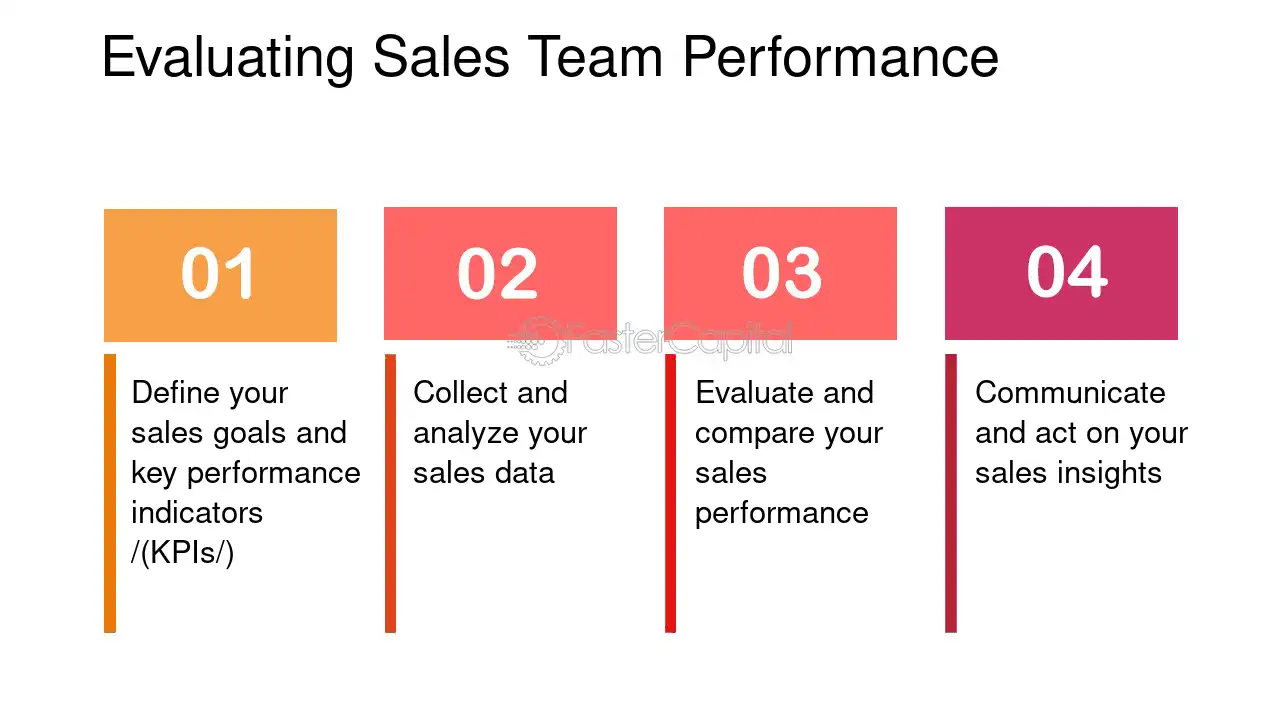 Evaluating Sales Team Performance

01

Define your sales goals and key performance indicators /(KPIs/)

02

Collect and analyze your sales data

03

Evaluate and compare your sales performance

04

Communicate and act on your sales insights

FasterCapital